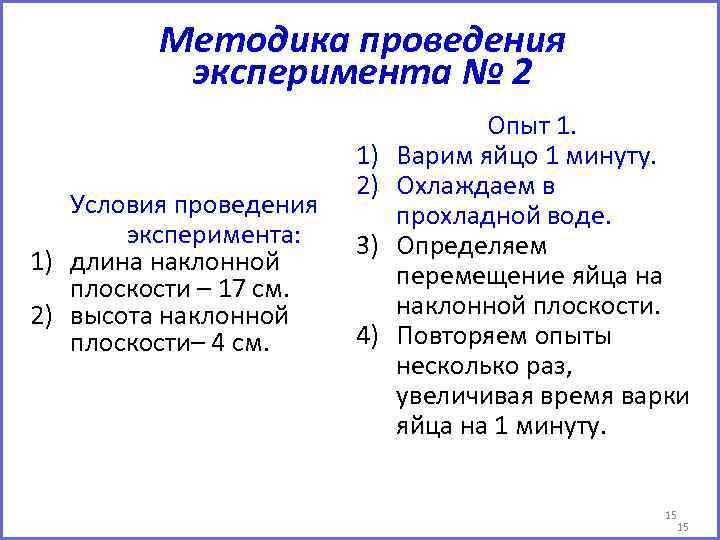 Методика проведения эксперимента № 2

Условия проведения эксперимента:
1) длина наклонной плоскости – 17 см.
2) высота наклонной плоскости– 4 см.

Опыт 1.
1) Варим яйцо 1 минуту.
2) Охлаждаем в прохладной воде.
3) Определяем перемещение яйца на наклонной плоскости.
4) Повторяем опыты несколько раз, увеличивая время варки яйца на 1 минуту.

15
15